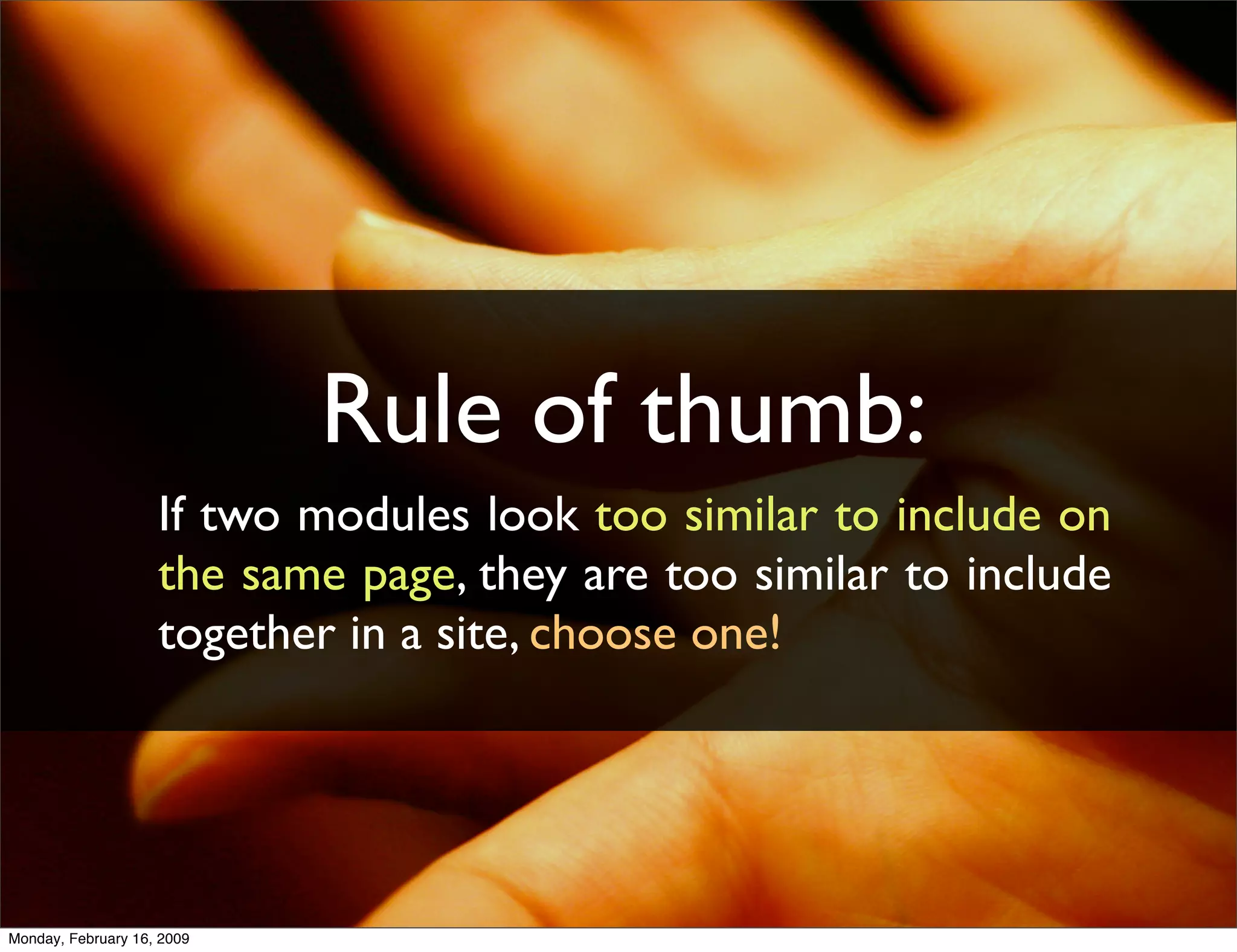 Rule of thumb:

If two modules look too similar to include on the same page, they are too similar to include together in a site, choose one!

Monday, February 16, 2009